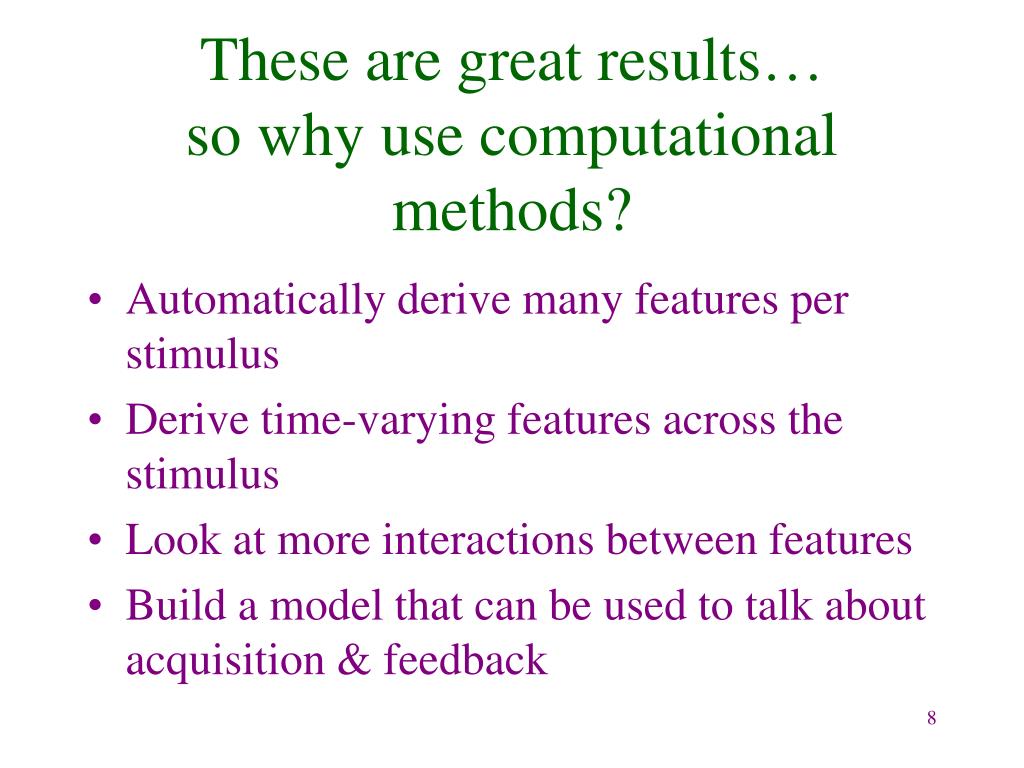 These are great results…
so why use computational methods?

• Automatically derive many features per stimulus
• Derive time-varying features across the stimulus
• Look at more interactions between features
• Build a model that can be used to talk about acquisition & feedback

8